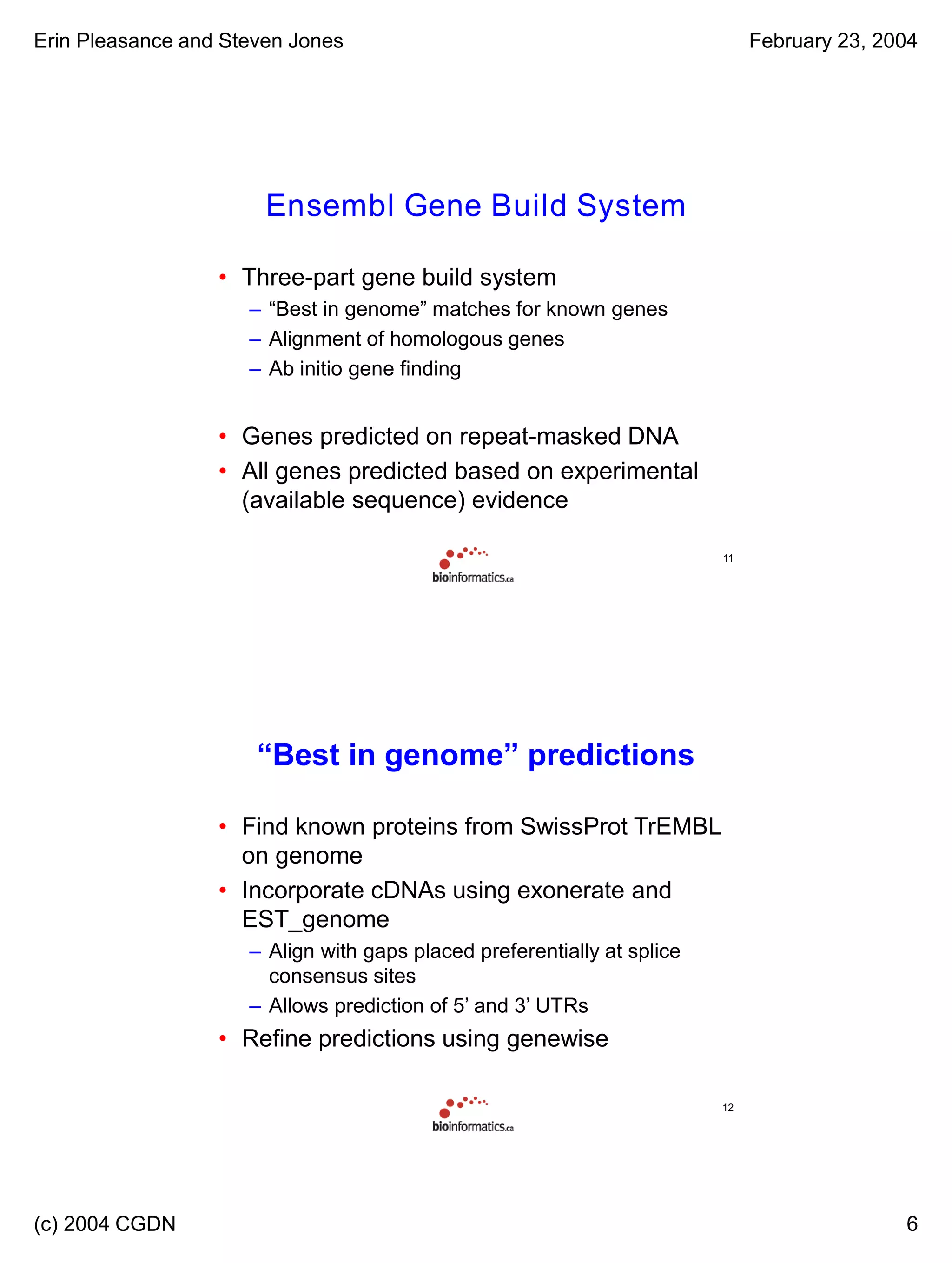 Erin Pleasance and Steven Jones

February 23, 2004

Ensembl Gene Build System

• Three-part gene build system
– “Best in genome” matches for known genes
– Alignment of homologous genes
– Ab initio gene finding

• Genes predicted on repeat-masked DNA
• All genes predicted based on experimental (available sequence) evidence

bioinformatics.ca

11

“Best in genome” predictions

• Find known proteins from SwissProt TrEMBL on genome
• Incorporate cDNAs using exonerate and EST_genome
– Align with gaps placed preferentially at splice consensus sites
– Allows prediction of 5’ and 3’ UTRs
• Refine predictions using genewise

bioinformatics.ca

12

(c) 2004 CGDN

6